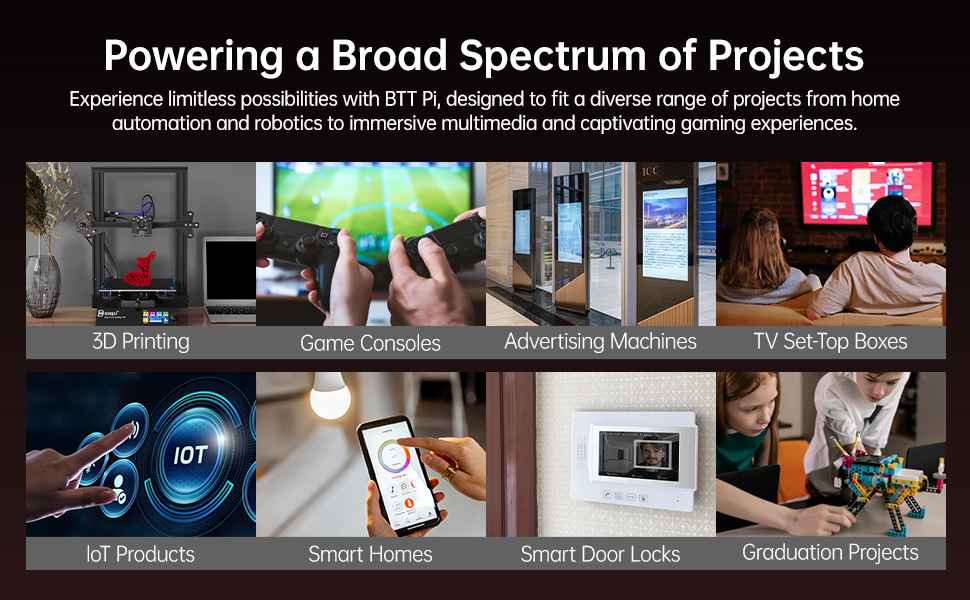 Powering a Broad Spectrum of Projects

Experience limitless possibilities with BTT Pi, designed to fit a diverse range of projects from home automation and robotics to immersive multimedia and captivating gaming experiences.

3D Printing

Game Consoles

Advertising Machines

TV Set-Top Boxes

IOT

IoT Products

Smart Homes

Smart Door Locks

Graduation Projects